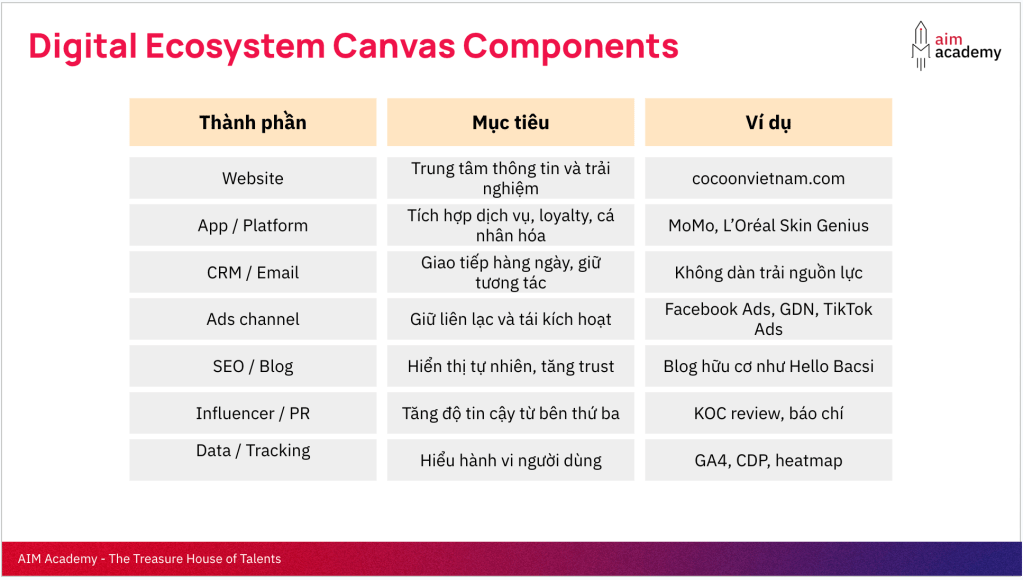 Digital Ecosystem Canvas Components

aim academy

| Thành phần | Mục tiêu | Ví dụ |
|---|---|---|
| Website | Trung tâm thông tin và trải nghiệm | cocoonvietnam.com |
| App / Platform | Tích hợp dịch vụ, loyalty, cá nhân hóa | MoMo, L'Oréal Skin Genius |
| CRM / Email | Giao tiếp hàng ngày, giữ tương tác | Không dàn trải nguồn lực |
| Ads channel | Giữ liên lạc và tái kích hoạt | Facebook Ads, GDN, TikTok Ads |
| SEO / Blog | Hiển thị tự nhiên, tăng trust | Blog hữu cơ như Hello Bacsi |
| Influencer / PR | Tăng độ tin cậy từ bên thứ ba | KOC review, báo chí |
| Data / Tracking | Hiểu hành vi người dùng | GA4, CDP, heatmap |

AIM Academy - The Treasure House of Talents